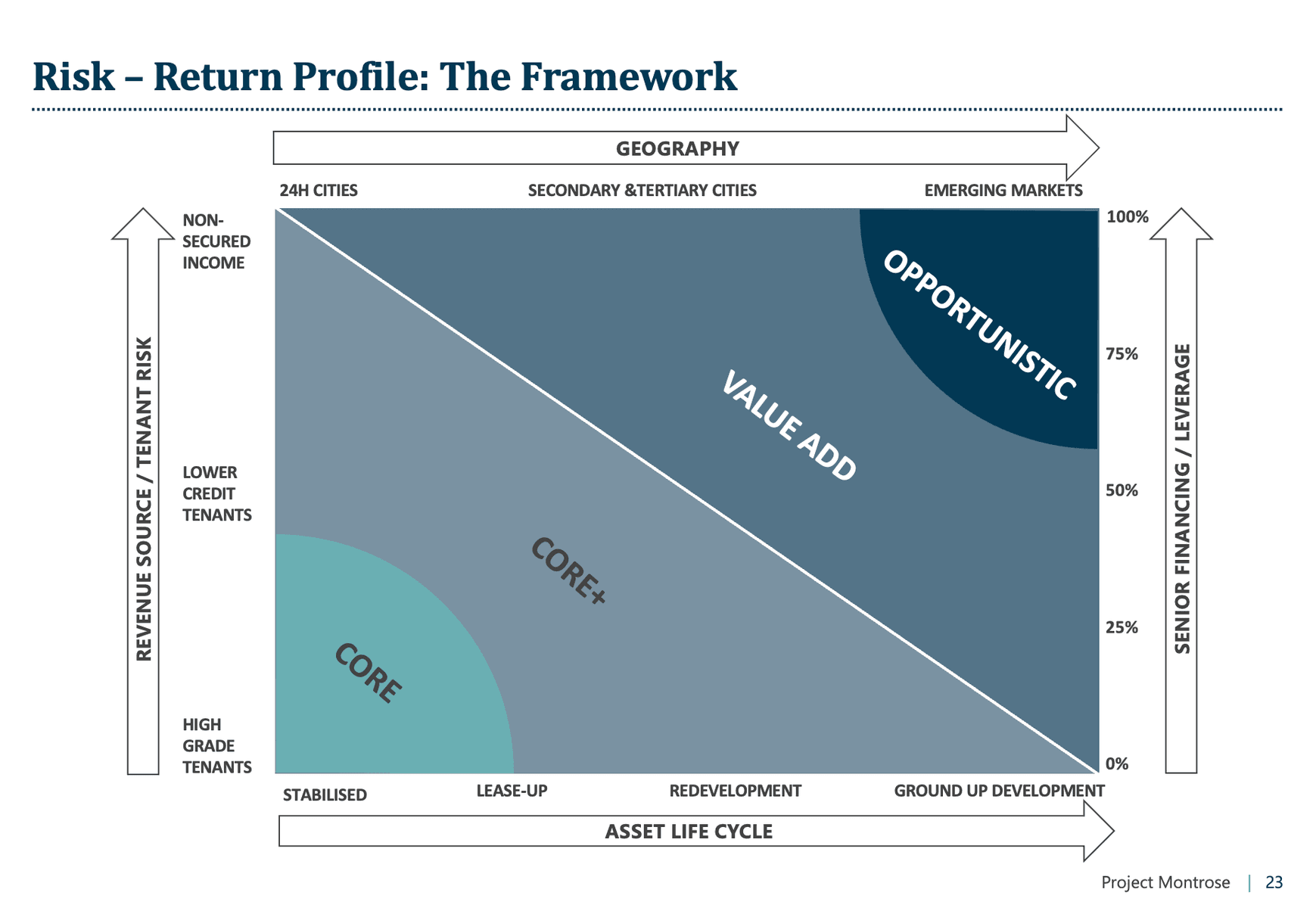 Risk – Return Profile: The Framework

GEOGRAPHY

24H CITIES

SECONDARY &TERTIARY CITIES

EMERGING MARKETS

REVENUE SOURCE / TENANT RISK

NON-SECURED INCOME

LOWER CREDIT TENANTS

HIGH GRADE TENANTS

OPPORTUNISTIC

VALUE ADD

CORE+

CORE

100%

75%

50%

25%

0%

SENIOR FINANCING / LEVERAGE

STABILISED

LEASE-UP

REDEVELOPMENT

GROUND UP DEVELOPMENT

ASSET LIFE CYCLE

Project Montrose | 23